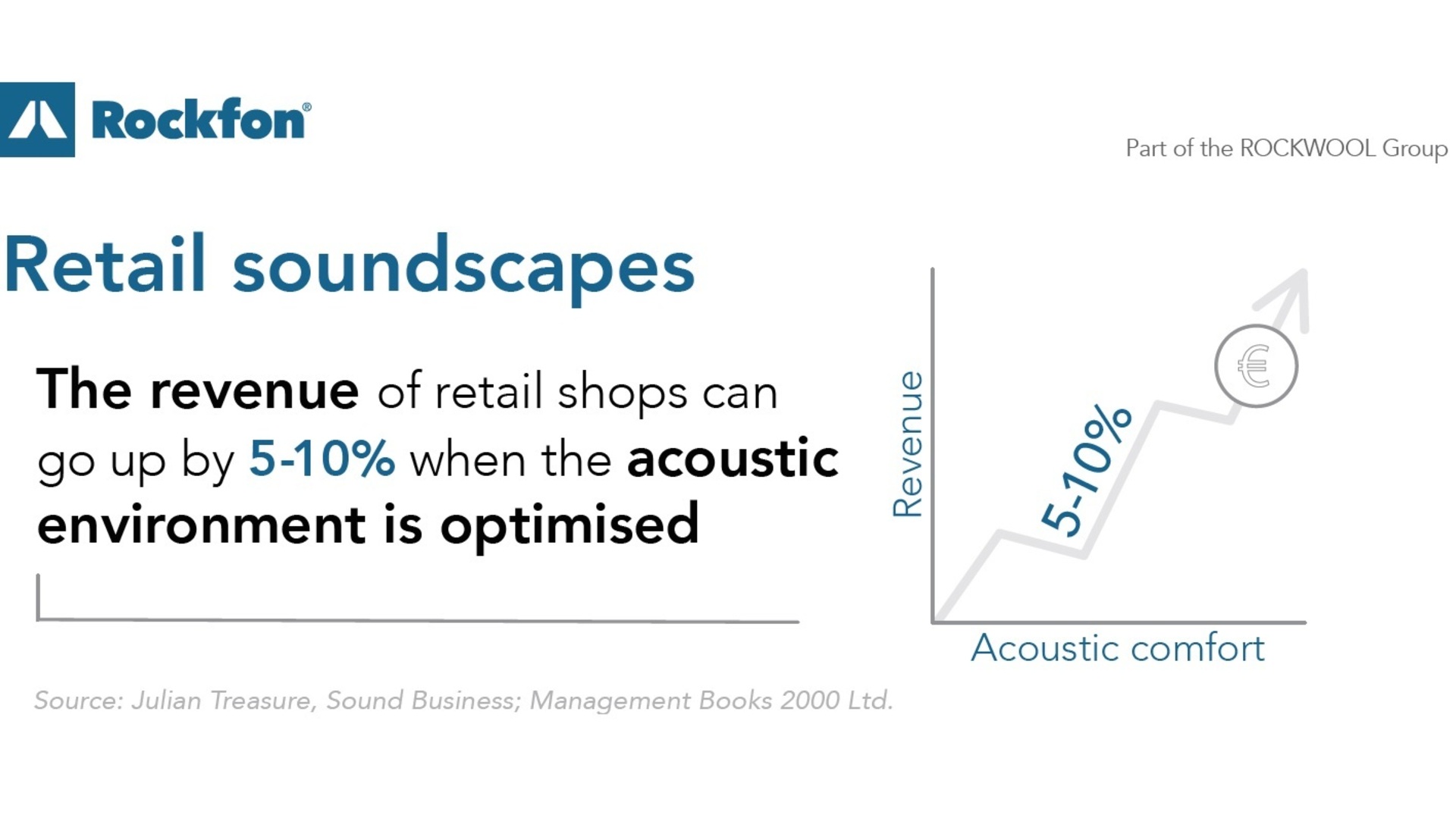 Rockfon®

Part of the ROCKWOOL Group

Retail soundscapes

The revenue of retail shops can go up by 5-10% when the acoustic environment is optimised

Revenue

5-10%

€

Acoustic comfort

Source: Julian Treasure, Sound Business; Management Books 2000 Ltd.